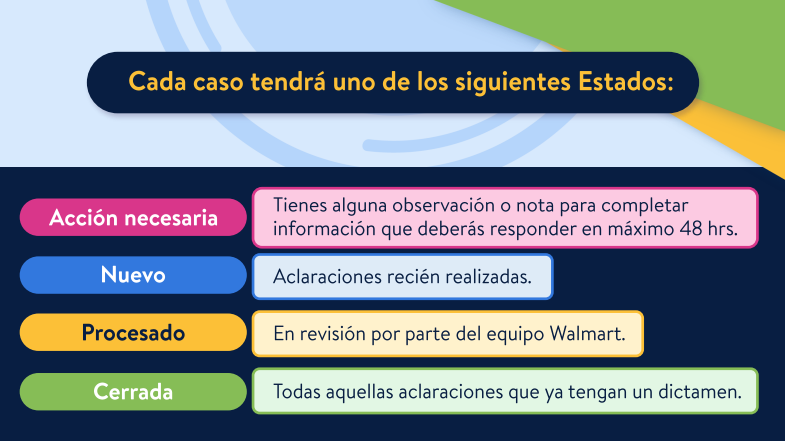 Cada caso tendrá uno de los siguientes Estados:

Acción necesaria
Tienes alguna observación o nota para completar información que deberás responder en máximo 48 hrs.

Nuevo
Aclaraciones recién realizadas.

Procesado
En revisión por parte del equipo Walmart.

Cerrada
Todas aquellas aclaraciones que ya tengan un dictamen.